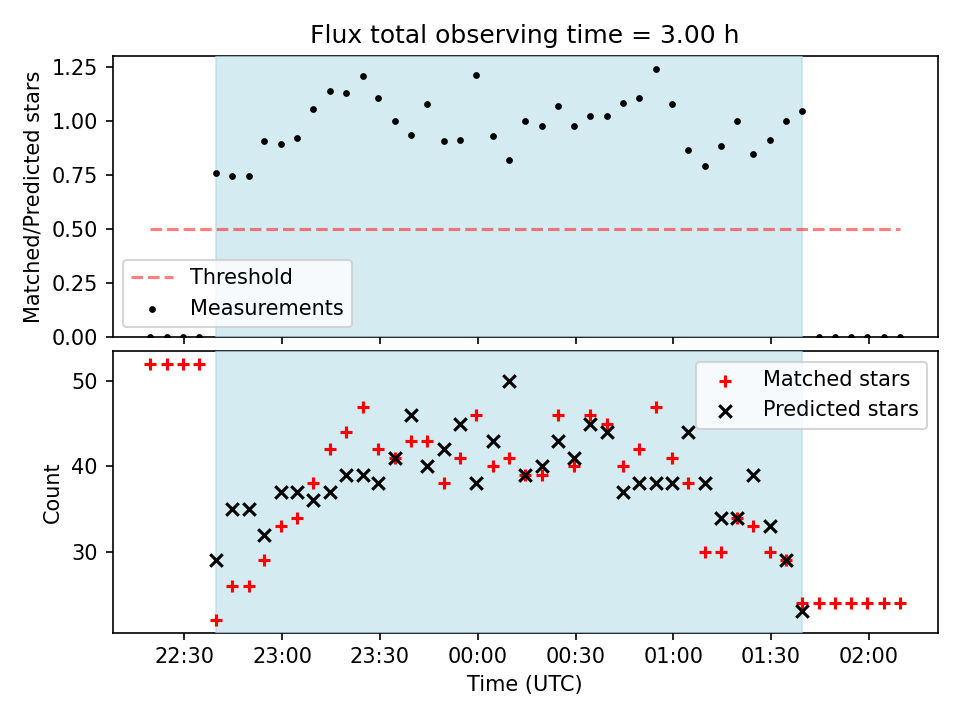 Flux total observing time = 3.00 h

Matched/Predicted stars

1.25
1.00
0.75
0.50
0.25
0.00

Threshold
Measurements

Count

50
40
30

Matched stars
Predicted stars

22:30
23:00
23:30
00:00
00:30
01:00
01:30
02:00

Time (UTC)